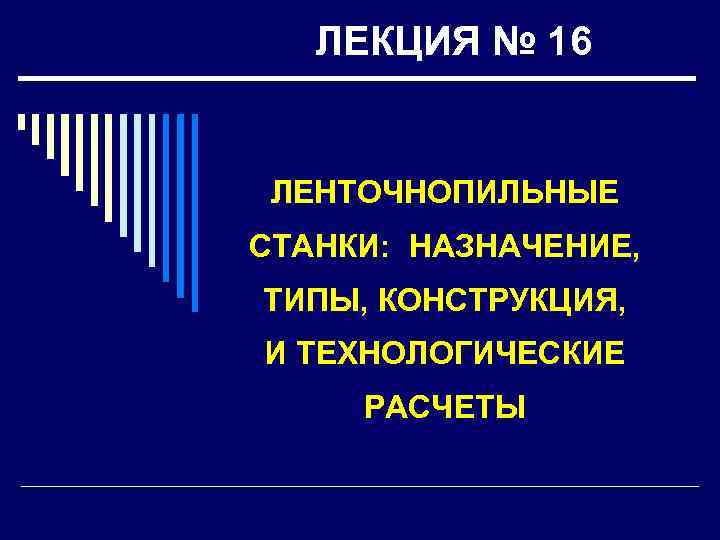 ЛЕКЦИЯ № 16

ЛЕНТОЧНОПИЛЬНЫЕ СТАНКИ: НАЗНАЧЕНИЕ, ТИПЫ, КОНСТРУКЦИЯ, И ТЕХНОЛОГИЧЕСКИЕ РАСЧЕТЫ